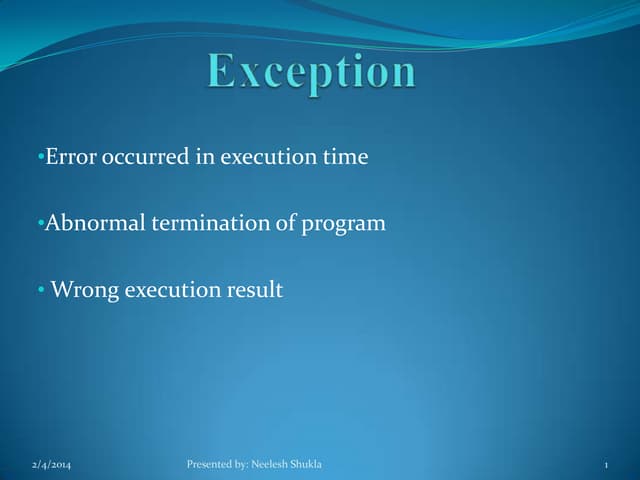 Exception

•Error occurred in execution time

•Abnormal termination of program

• Wrong execution result

2/4/2014

Presented by: Neelesh Shukla

1